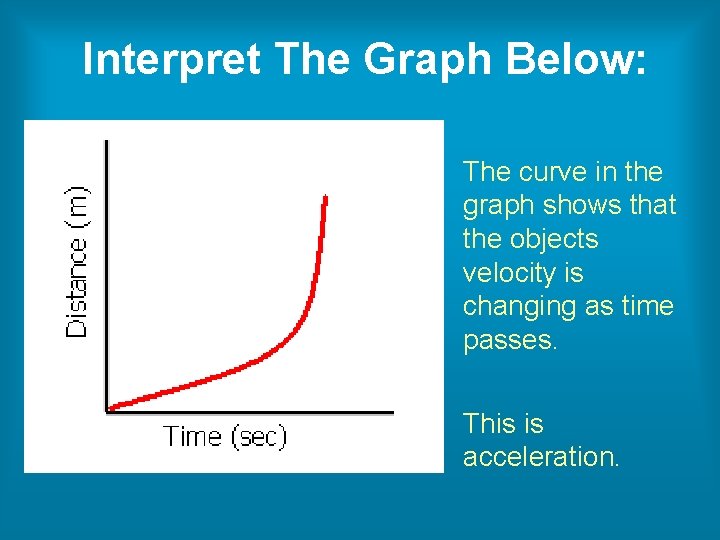 Interpret The Graph Below:

Distance (m)

Time (sec)

The curve in the graph shows that the objects velocity is changing as time passes.

This is acceleration.